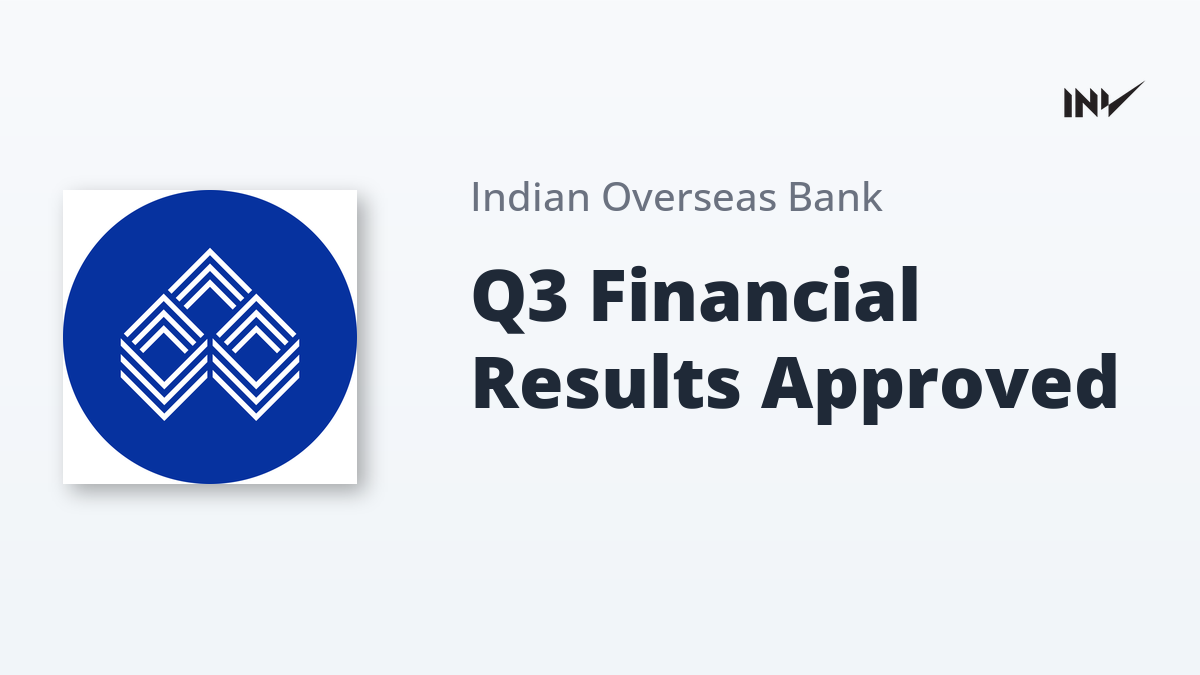 INV

Indian Overseas Bank

Q3 Financial Results Approved